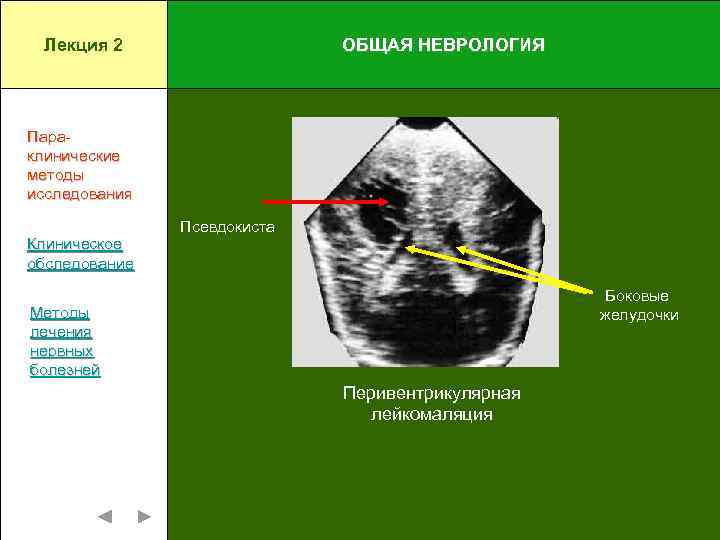 Лекция 2

ОБЩАЯ НЕВРОЛОГИЯ

Пара-клинические методы исследования

Клиническое обследование

Методы лечения нервных болезней

Псевдокиста

Боковые желудочки

Перивентрикулярная лейкомаляция